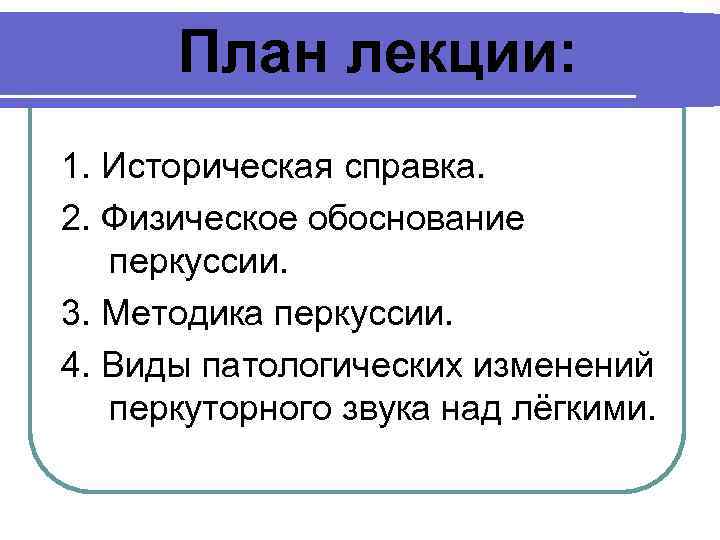 План лекции:

1. Историческая справка.

2. Физическое обоснование перкуссии.

3. Методика перкуссии.

4. Виды патологических изменений перкуторного звука над лёгкими.